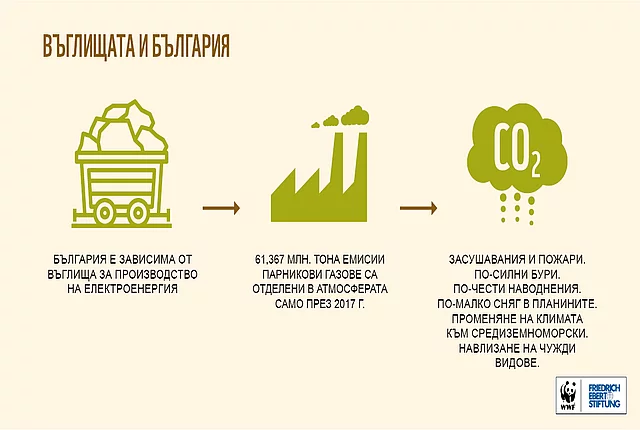 ВЪГЛИЩАТА И БЪЛГАРИЯ

$CO_2$

БЪЛГАРИЯ Е ЗАВИСИМА ОТ ВЪГЛИЩА ЗА ПРОИЗВОДСТВО НА ЕЛЕКТРОЕНЕРГИЯ

61,367 МЛН. ТОНА ЕМИСИИ ПАРНИКОВИ ГАЗОВЕ СА ОТДЕЛЕНИ В АТМОСФЕРАТА САМО ПРЕЗ 2017 Г.

ЗАСУШАВАНИЯ И ПОЖАРИ.
ПО-СИЛНИ БУРИ.
ПО-ЧЕСТИ НАВОДНЕНИЯ.
ПО-МАЛКО СНЯГ В ПЛАНИНИТЕ.
ПРОМЕНЯНЕ НА КЛИМАТА КЪМ СРЕДИЗЕМНОМОРСКИ.
НАВЛИЗАНЕ НА ЧУЖДИ ВИДОВЕ.

WWF

FRIEDRICH EBERT STIFTUNG